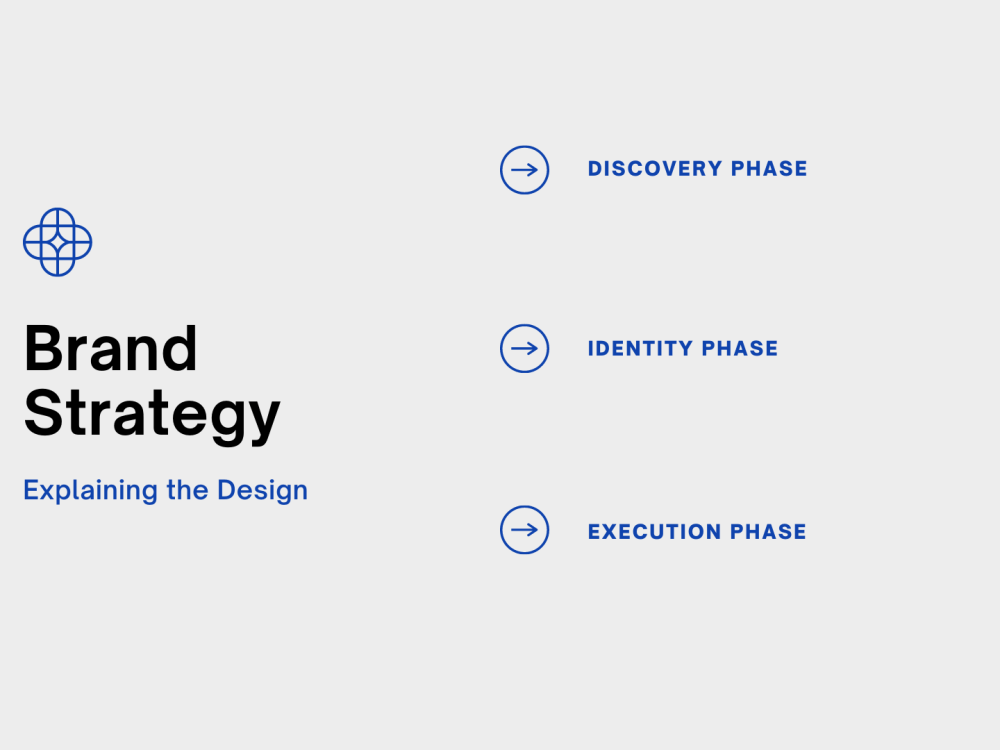 Brand Strategy

Explaining the Design

→ DISCOVERY PHASE

→ IDENTITY PHASE

→ EXECUTION PHASE